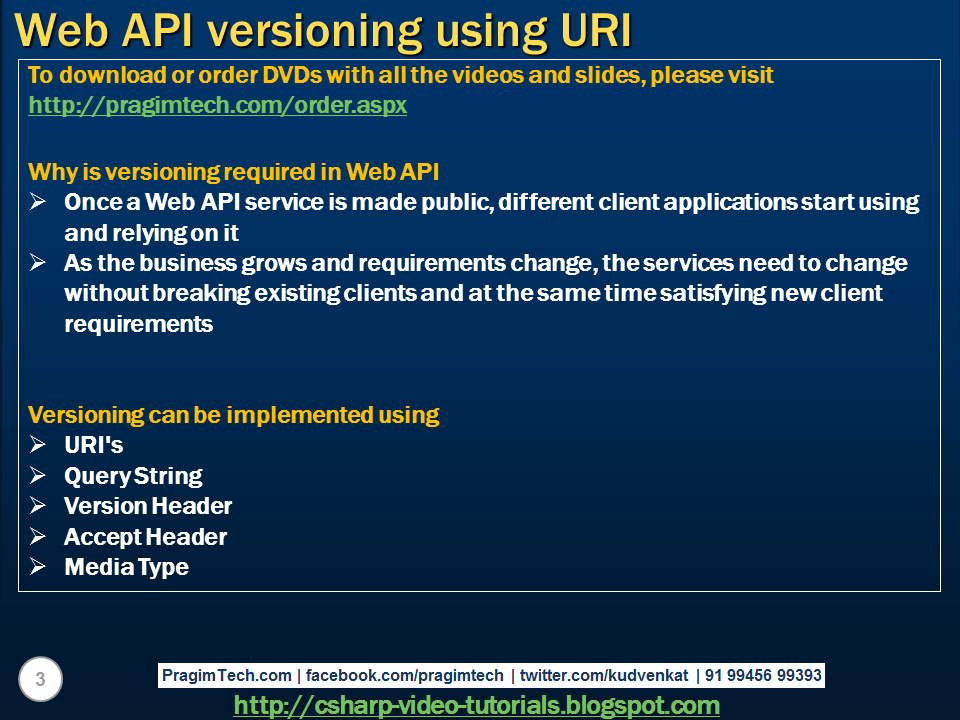 Web API versioning using URI

To download or order DVDs with all the videos and slides, please visit http://pragimtech.com/order.aspx

Why is versioning required in Web API
➢ Once a Web API service is made public, different client applications start using and relying on it
➢ As the business grows and requirements change, the services need to change without breaking existing clients and at the same time satisfying new client requirements

Versioning can be implemented using
➢ URI's
➢ Query String
➢ Version Header
➢ Accept Header
➢ Media Type

3

PragimTech.com | facebook.com/pragimtech | twitter.com/kudvenkat | 91 99456 99393

http://csharp-video-tutorials.blogspot.com